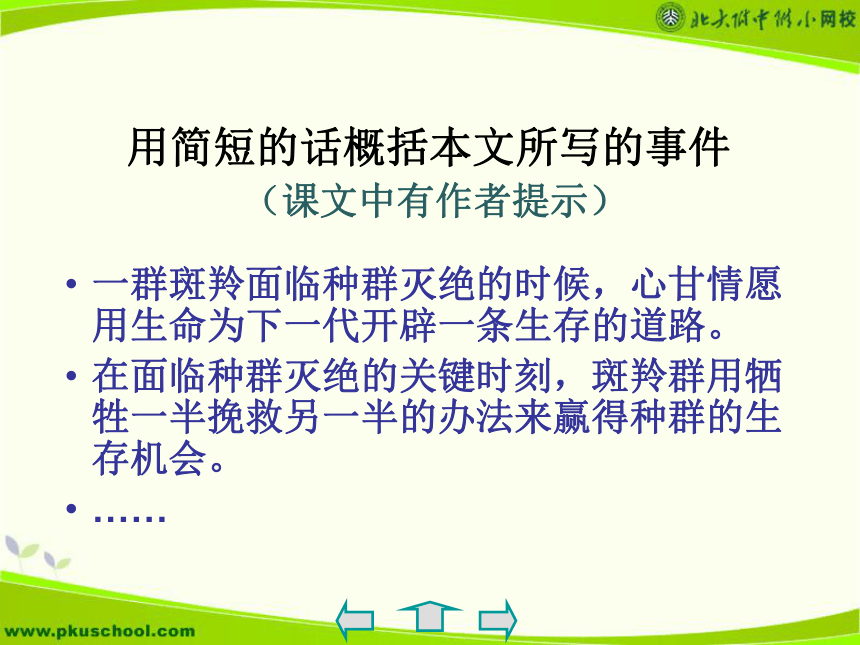 北大附中附小网校

用简短的话概括本文所写的事件
（课文中有作者提示）

• 一群斑羚面临种群灭绝的时候，心甘情愿用生命为下一代开辟一条生存的道路。
• 在面临种群灭绝的关键时刻，斑羚群用牺牲一半挽救另一半的办法来赢得种群的生存机会。
• ……

www.pkuschool.com